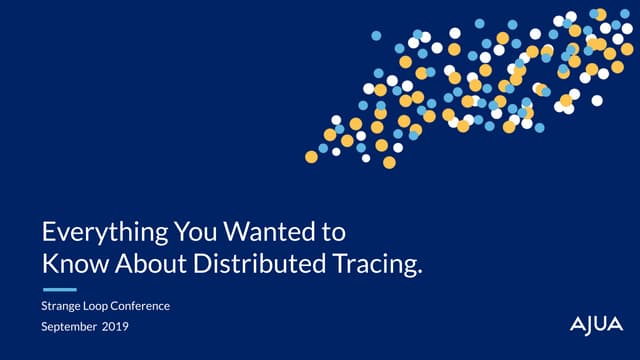 Everything You Wanted to Know About Distributed Tracing.

Strange Loop Conference

September 2019

AJUA